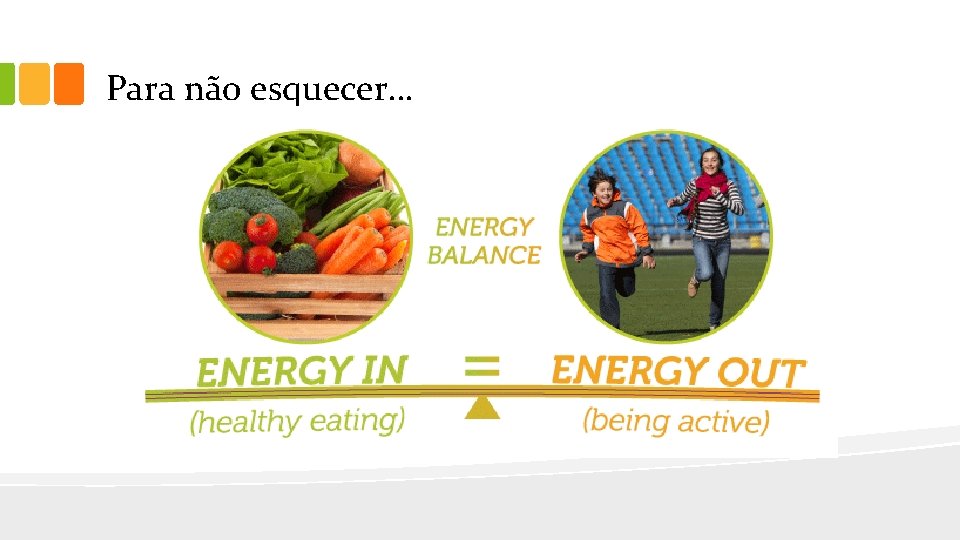 Para não esquecer...

ENERGY BALANCE

ENERGY IN = ENERGY OUT

(healthy eating) (being active)